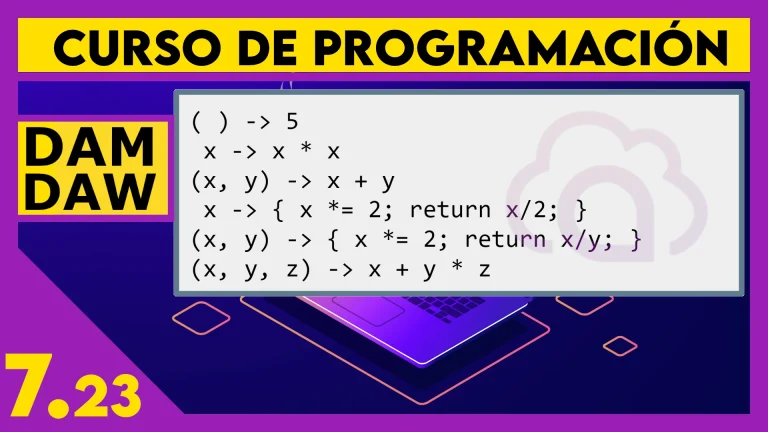 CURSO DE PROGRAMACIÓN

DAM
DAW

( ) -> 5
x -> x * x
(x, y) -> x + y
x -> { x *= 2; return x/2; }
(x, y) -> { x *= 2; return x/y; }
(x, y, z) -> x + y * z

7.23